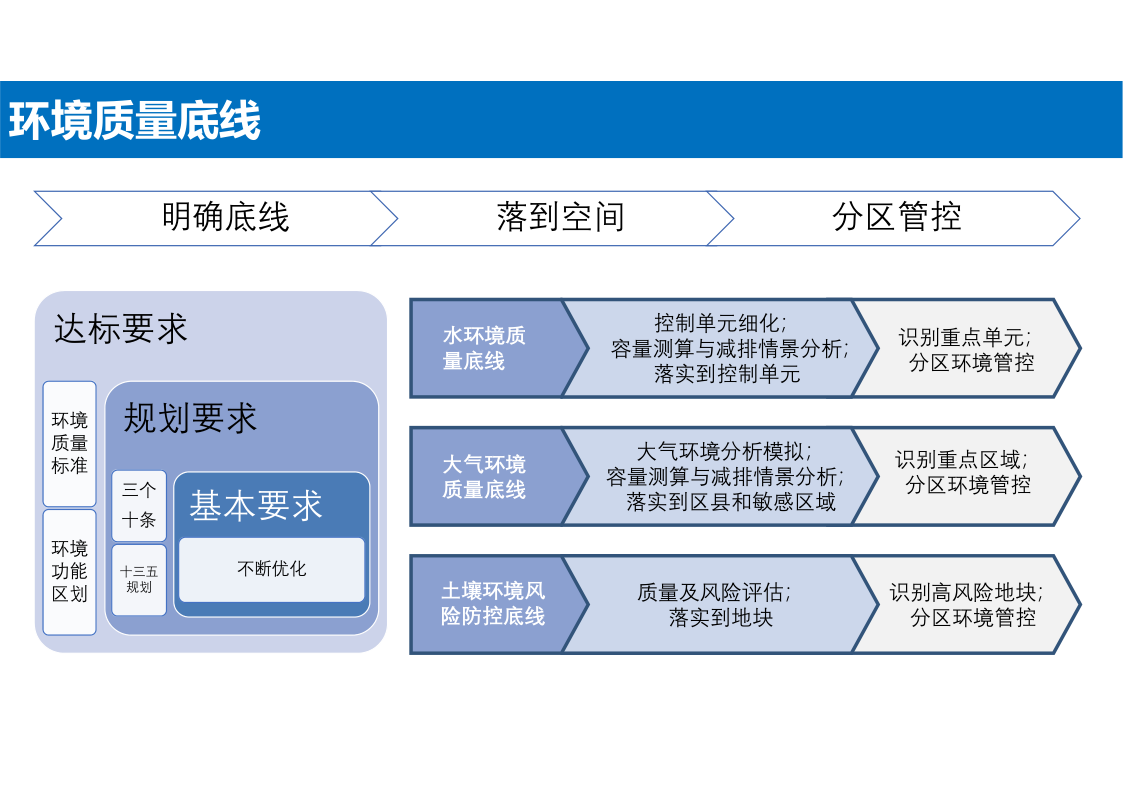 环境质量底线

明确底线

落到空间

分区管控

达标要求

环境质量标准

环境功能区划

规划要求

三个十条

十三五规划

基本要求

不断优化

水环境质量底线

控制单元细化;
容量测算与减排情景分析;
落实到控制单元

识别重点单元;
分区环境管控

大气环境质量底线

大气环境分析模拟;
容量测算与减排情景分析;
落实到区县和敏感区域

识别重点区域;
分区环境管控

土壤环境风险防控底线

质量及风险评估;
落实到地块

识别高风险地块;
分区环境管控